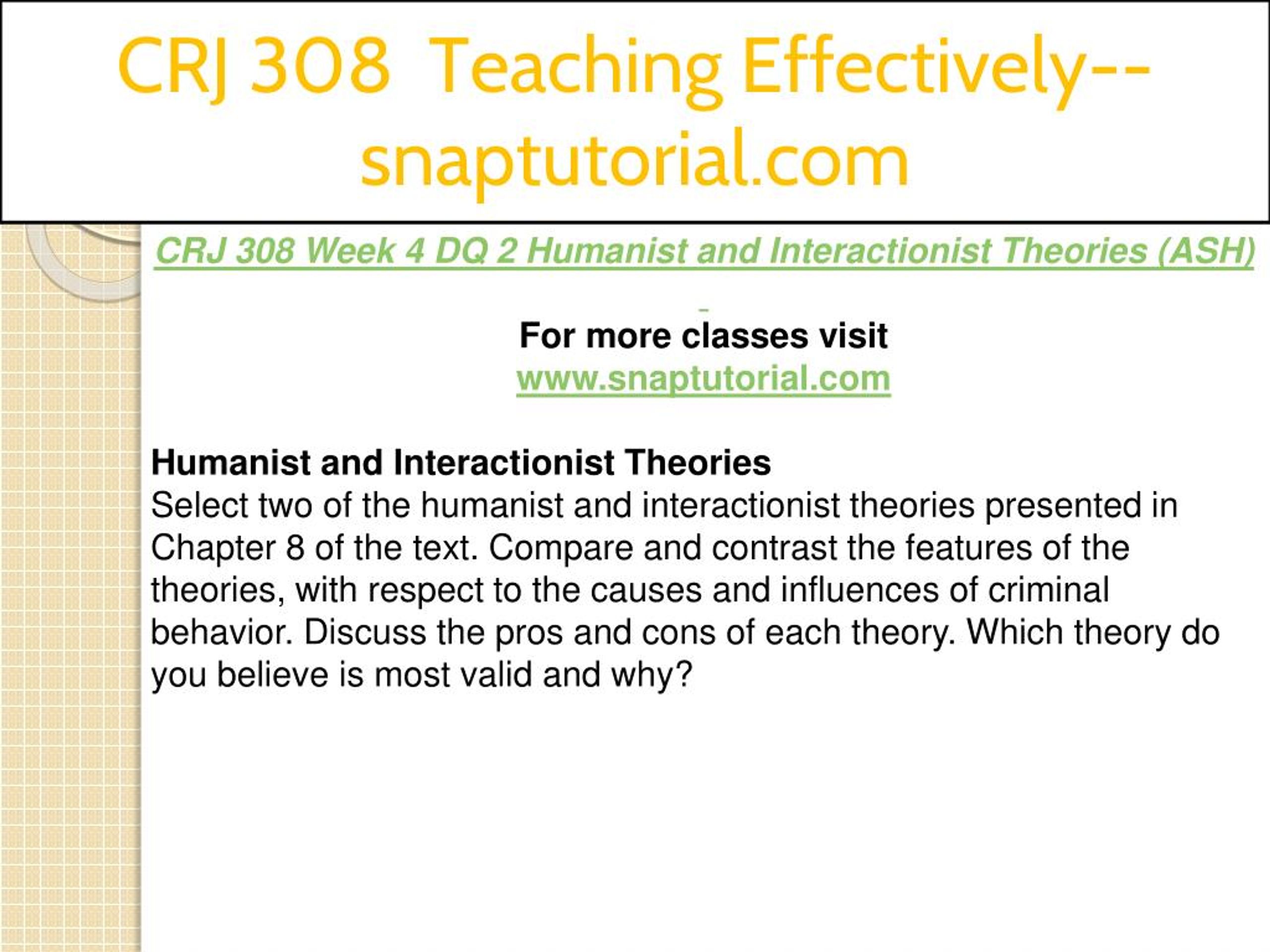 CRJ 308 Teaching Effectively--snaptutorial.com

CRJ 308 Week 4 DQ 2 Humanist and Interactionist Theories (ASH)

For more classes visit
www.snaptutorial.com

Humanist and Interactionist Theories
Select two of the humanist and interactionist theories presented in Chapter 8 of the text. Compare and contrast the features of the theories, with respect to the causes and influences of criminal behavior. Discuss the pros and cons of each theory. Which theory do you believe is most valid and why?